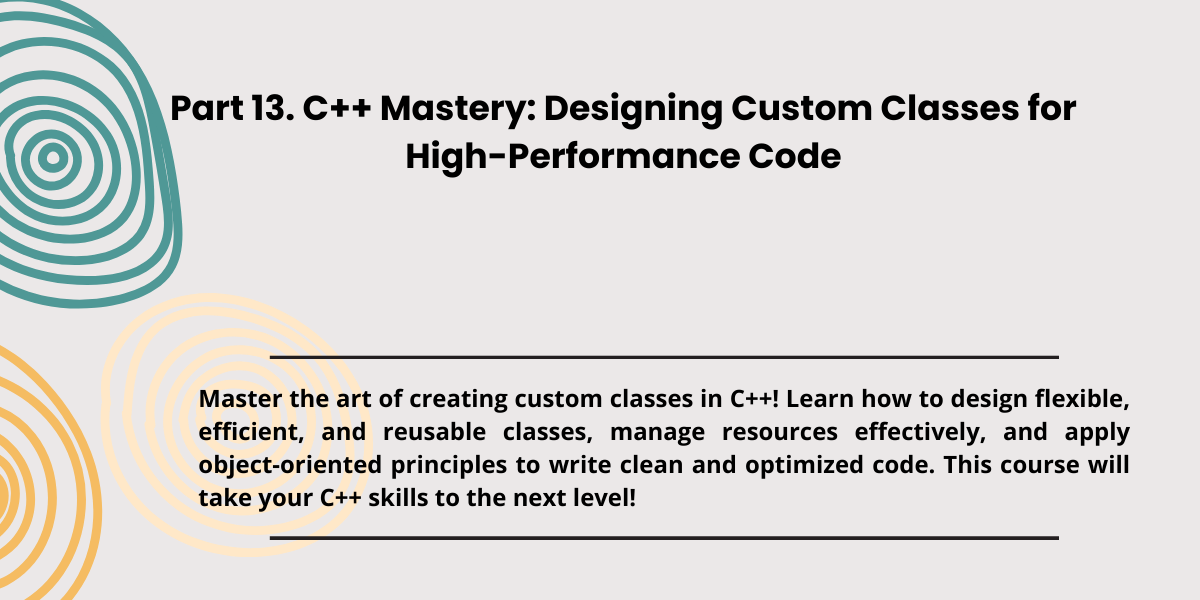 Part 13. C++ Mastery: Designing Custom Classes for High-Performance Code

Master the art of creating custom classes in C++! Learn how to design flexible, efficient, and reusable classes, manage resources effectively, and apply object-oriented principles to write clean and optimized code. This course will take your C++ skills to the next level!